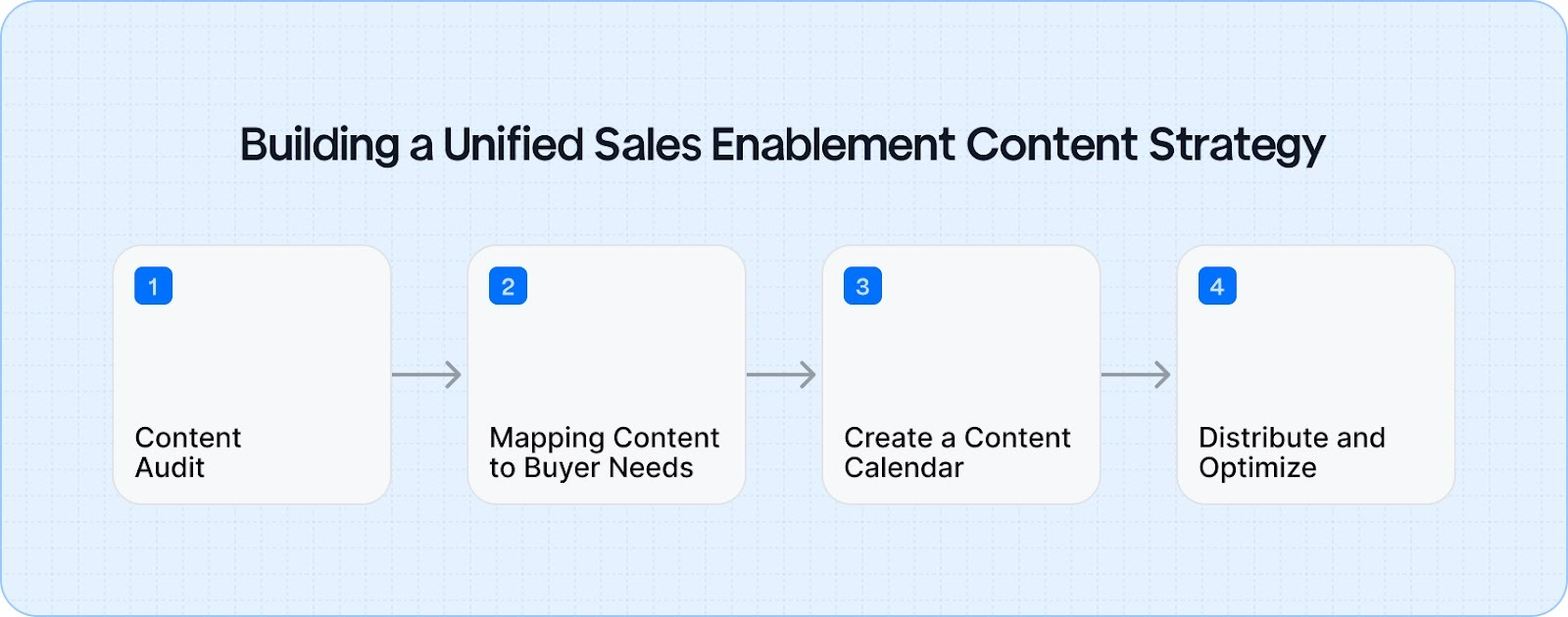 Building a Unified Sales Enablement Content Strategy

1

Content Audit

2

Mapping Content to Buyer Needs

3

Create a Content Calendar

4

Distribute and Optimize